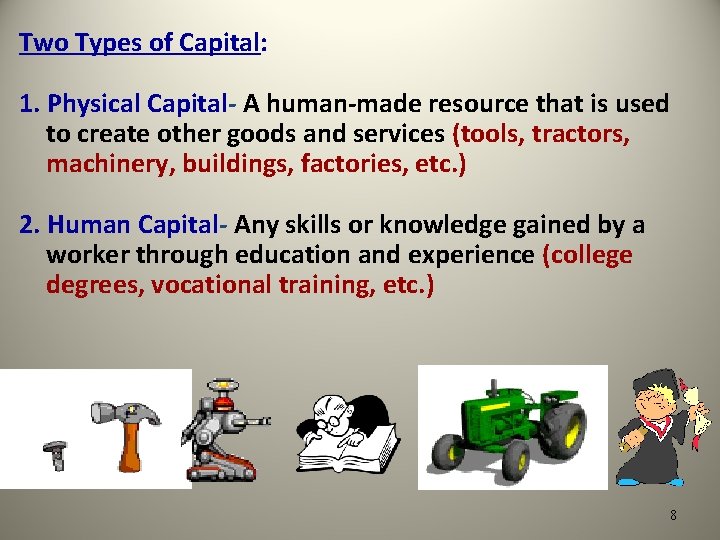 Two Types of Capital:

1. Physical Capital- A human-made resource that is used to create other goods and services (tools, tractors, machinery, buildings, factories, etc.)

2. Human Capital- Any skills or knowledge gained by a worker through education and experience (college degrees, vocational training, etc.)

8